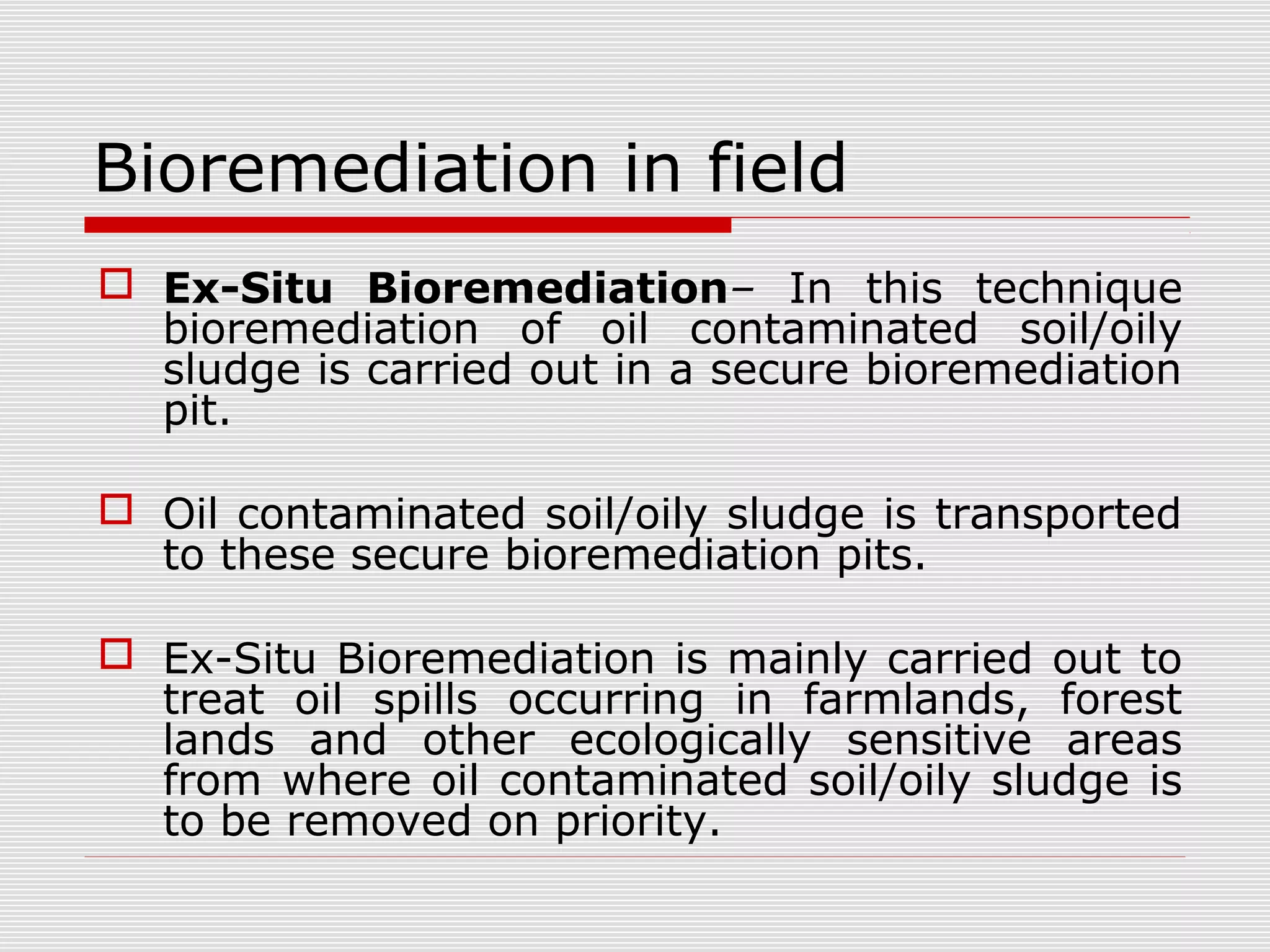 Bioremediation in field

Ex-Situ Bioremediation– In this technique bioremediation of oil contaminated soil/oily sludge is carried out in a secure bioremediation pit.

Oil contaminated soil/oily sludge is transported to these secure bioremediation pits.

Ex-Situ Bioremediation is mainly carried out to treat oil spills occurring in farmlands, forest lands and other ecologically sensitive areas from where oil contaminated soil/oily sludge is to be removed on priority.